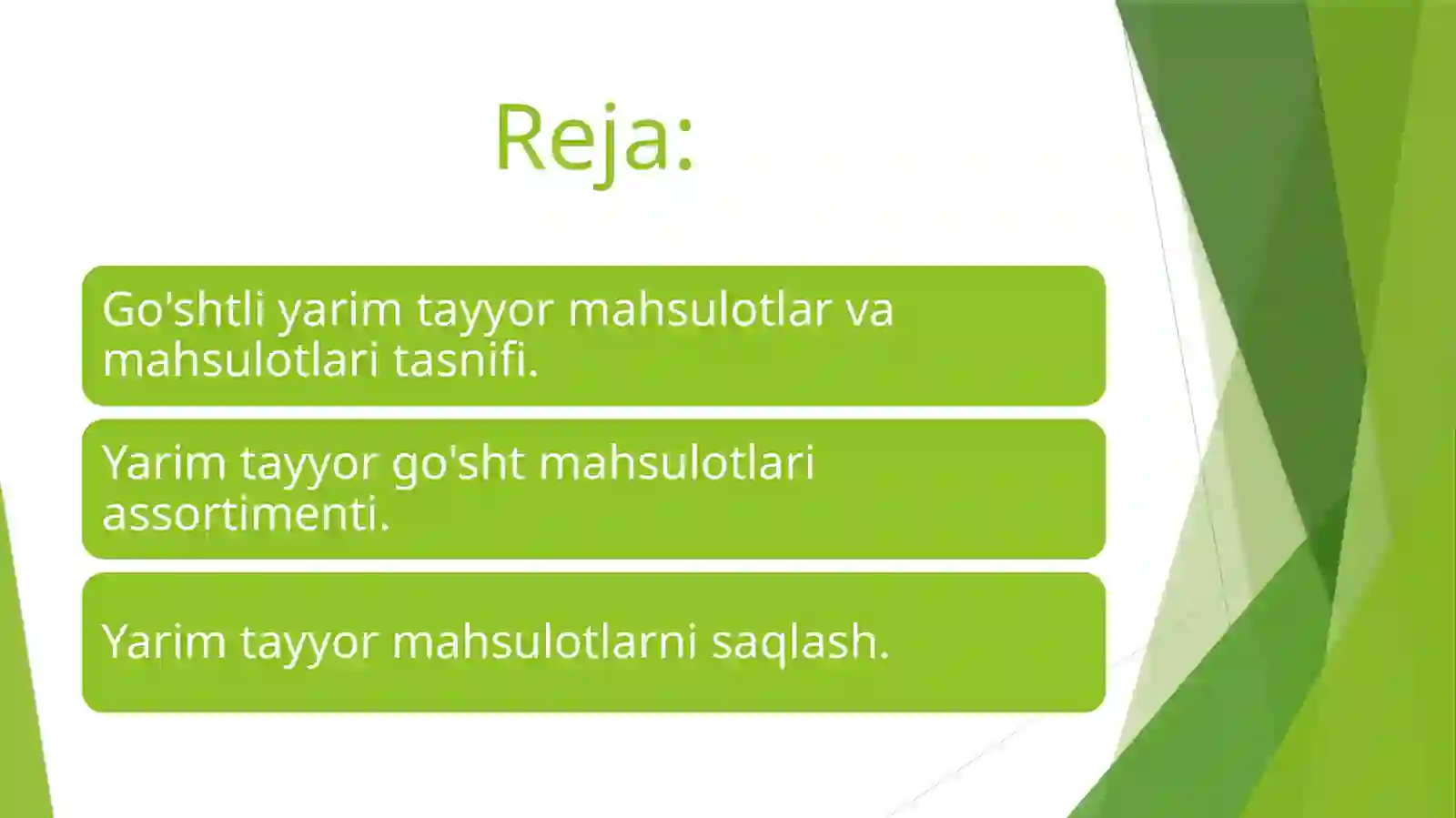 Reja:

Go'shtli yarim tayyor mahsulotlar va mahsulotlari tasnifi.

Yarim tayyor go'sht mahsulotlari assortimenti.

Yarim tayyor mahsulotlarni saqlash.